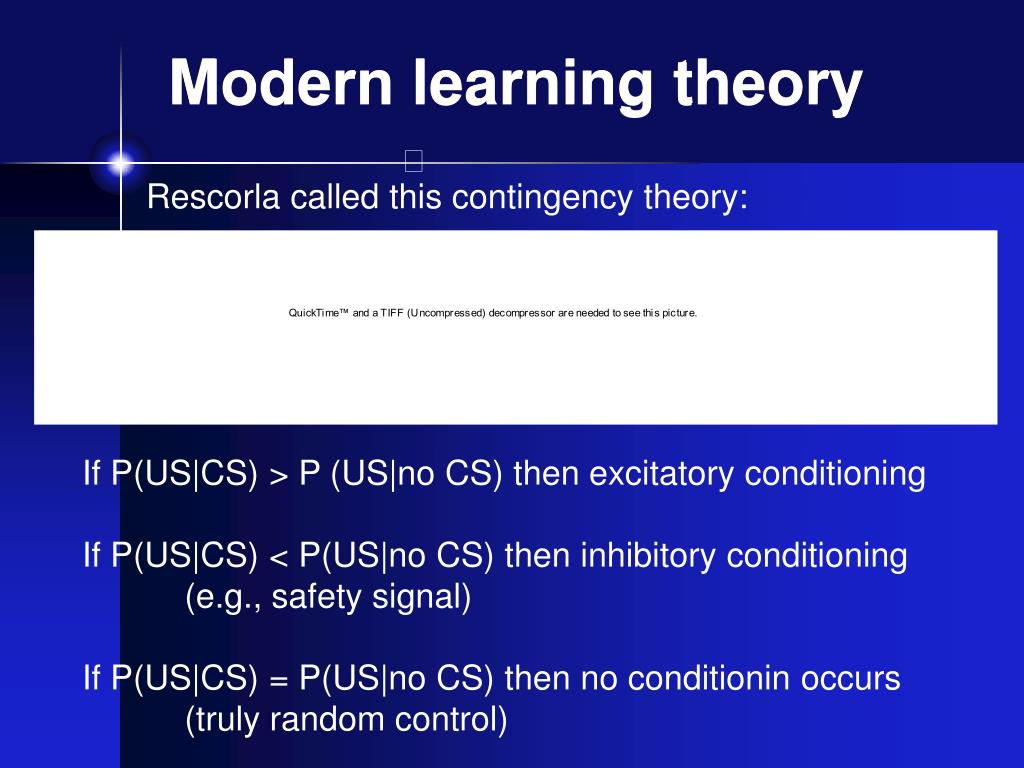 Modern learning theory

Rescorla called this contingency theory:

QuickTime™ and a TIFF (Uncompressed) decompressor are needed to see this picture.

If P(US|CS) > P (US|no CS) then excitatory conditioning

If P(US|CS) < P(US|no CS) then inhibitory conditioning (e.g., safety signal)

If P(US|CS) = P(US|no CS) then no conditionin occurs (truly random control)